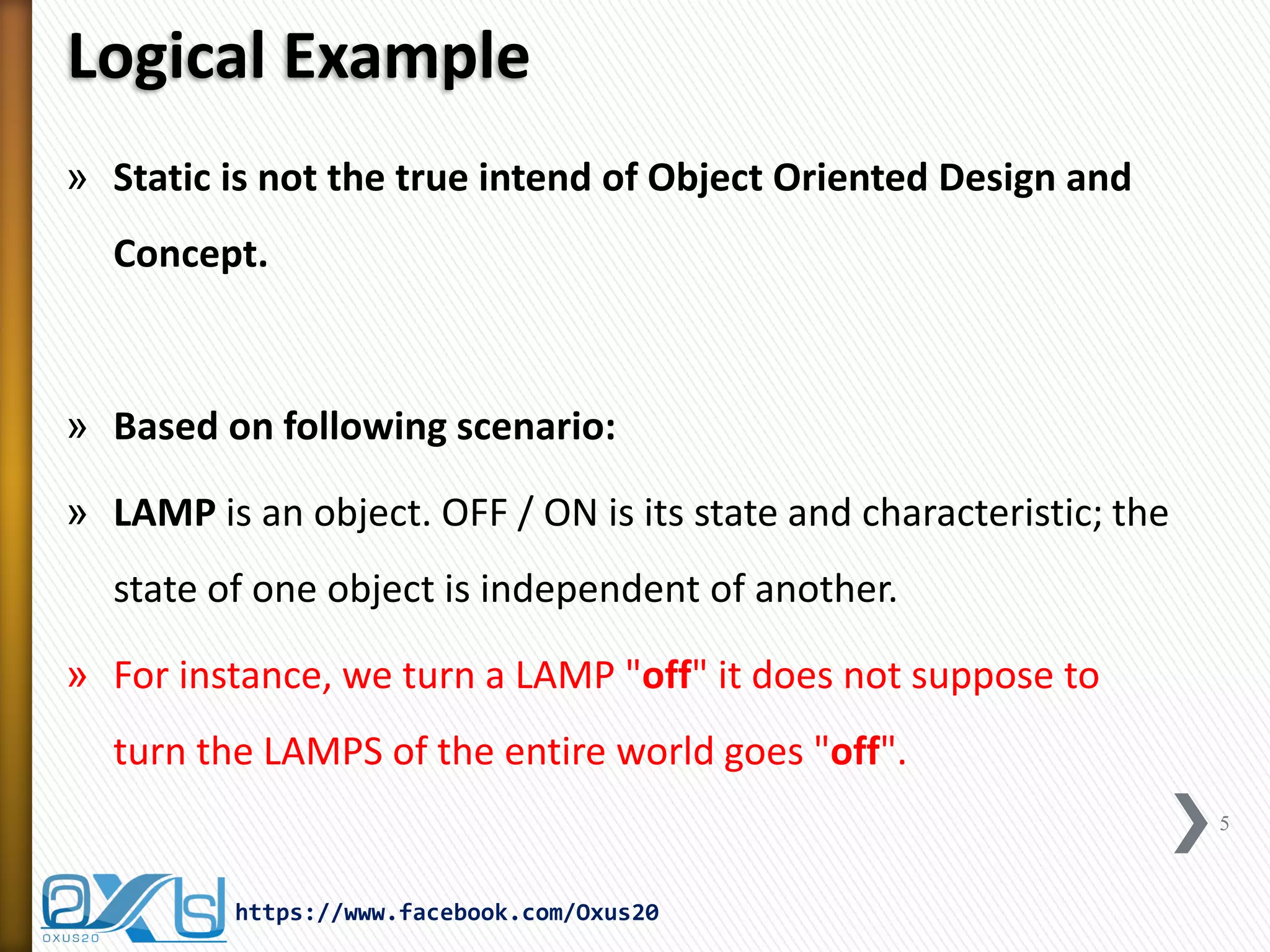 Logical Example

» Static is not the true intend of Object Oriented Design and Concept.

» Based on following scenario:

» LAMP is an object. OFF / ON is its state and characteristic; the state of one object is independent of another.

» For instance, we turn a LAMP "off" it does not suppose to turn the LAMPS of the entire world goes "off".

5

OXUS20

https://www.facebook.com/Oxus20